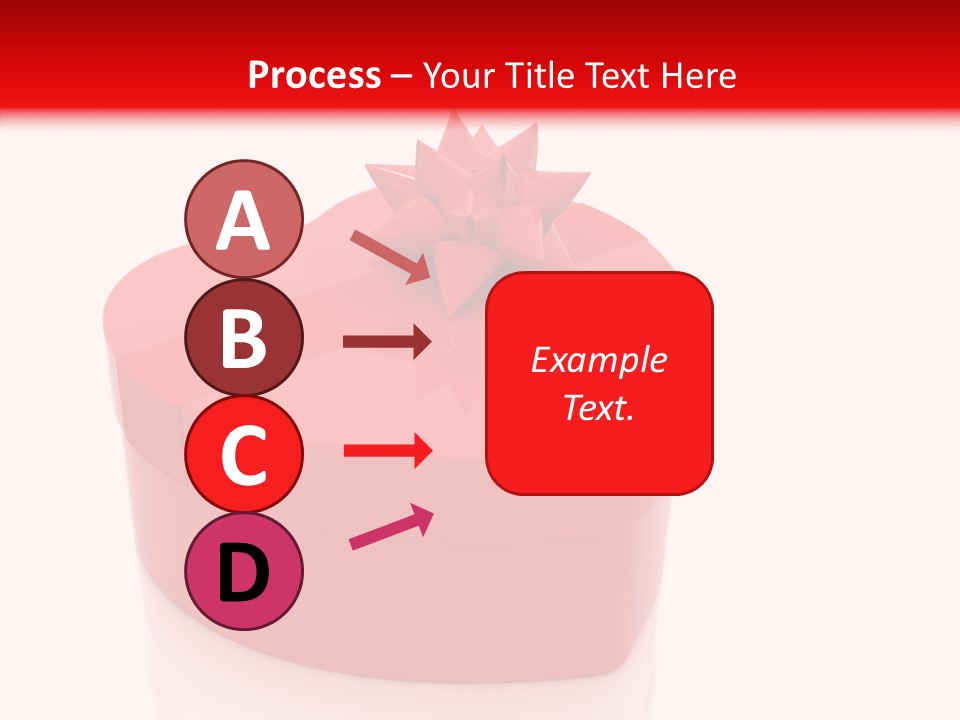 Process – Your Title Text Here

A

B

C

D

Example Text.